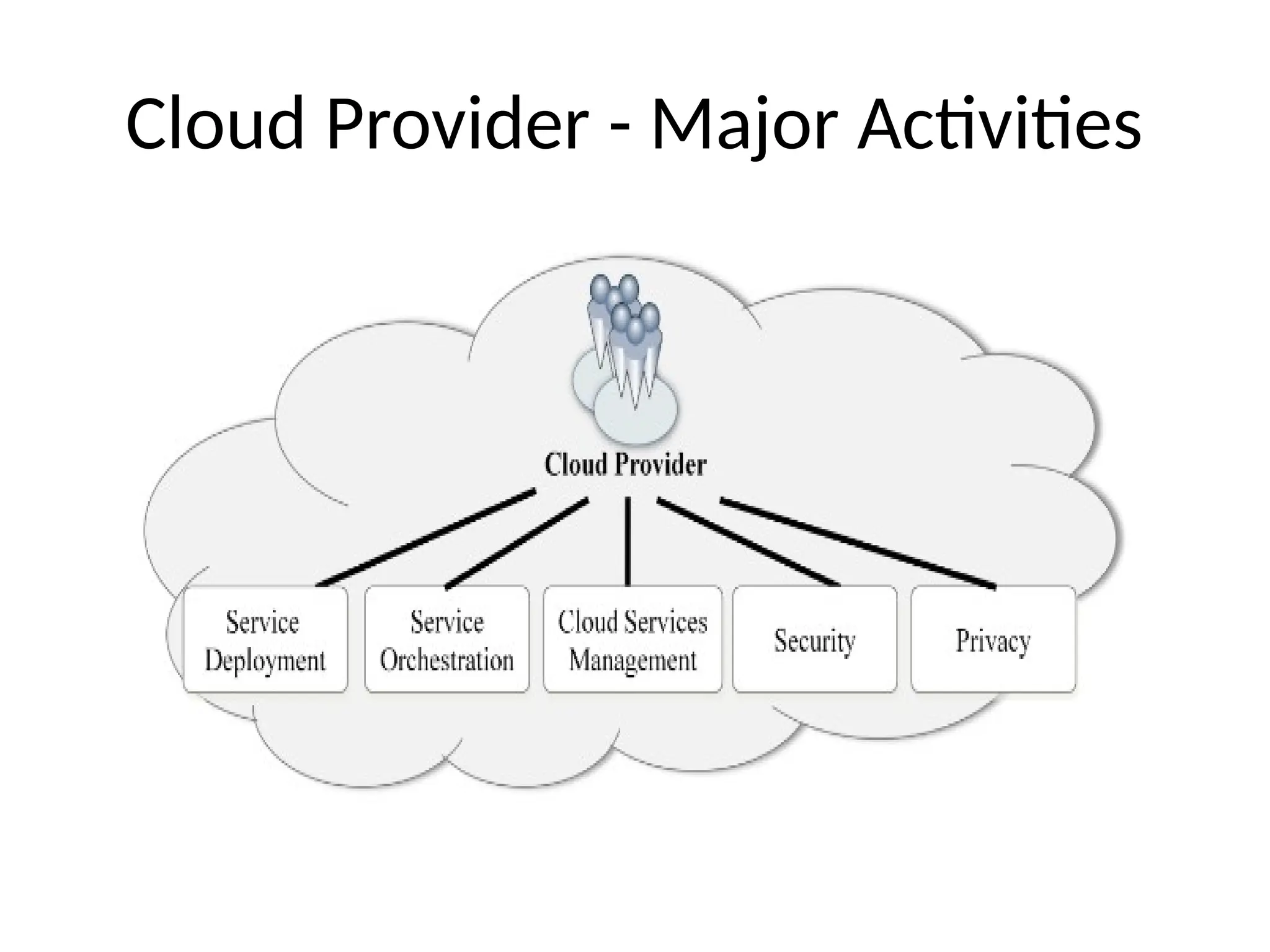 Cloud Provider - Major Activities

Cloud Provider

Service Deployment

Service Orchestration

Cloud Services Management

Security

Privacy